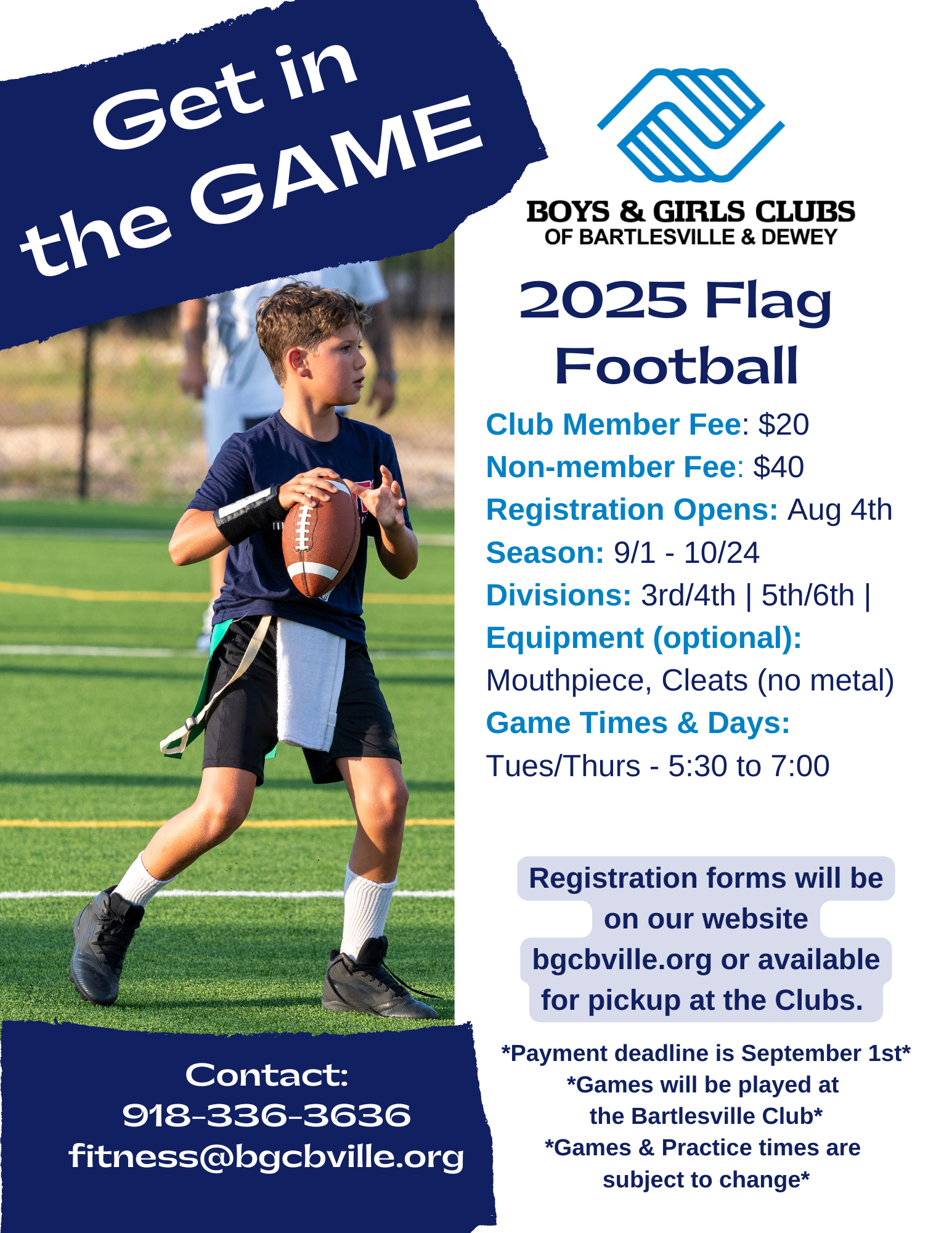 Get in the GAME

BOYS & GIRLS CLUBS
OF BARTLESVILLE & DEWEY

2025 Flag Football

Club Member Fee: $20
Non-member Fee: $40
Registration Opens: Aug 4th
Season: 9/1 - 10/24
Divisions: 3rd/4th | 5th/6th |
Equipment (optional):
Mouthpiece, Cleats (no metal)
Game Times & Days:
Tues/Thurs - 5:30 to 7:00

Registration forms will be on our website bgcbville.org or available for pickup at the Clubs.

*Payment deadline is September 1st*
*Games will be played at the Bartlesville Club*
*Games & Practice times are subject to change*

Contact:
918-336-3636
fitness@bgcbville.org